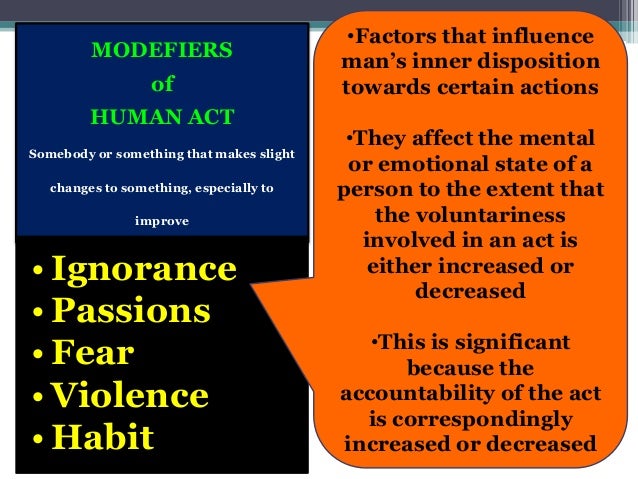 MODEFIERS
of
HUMAN ACT

Somebody or something that makes slight changes to something, especially to improve

• Ignorance
• Passions
• Fear
• Violence
• Habit

•Factors that influence man's inner disposition towards certain actions

•They affect the mental or emotional state of a person to the extent that the voluntariness involved in an act is either increased or decreased

•This is significant because the accountability of the act is correspondingly increased or decreased